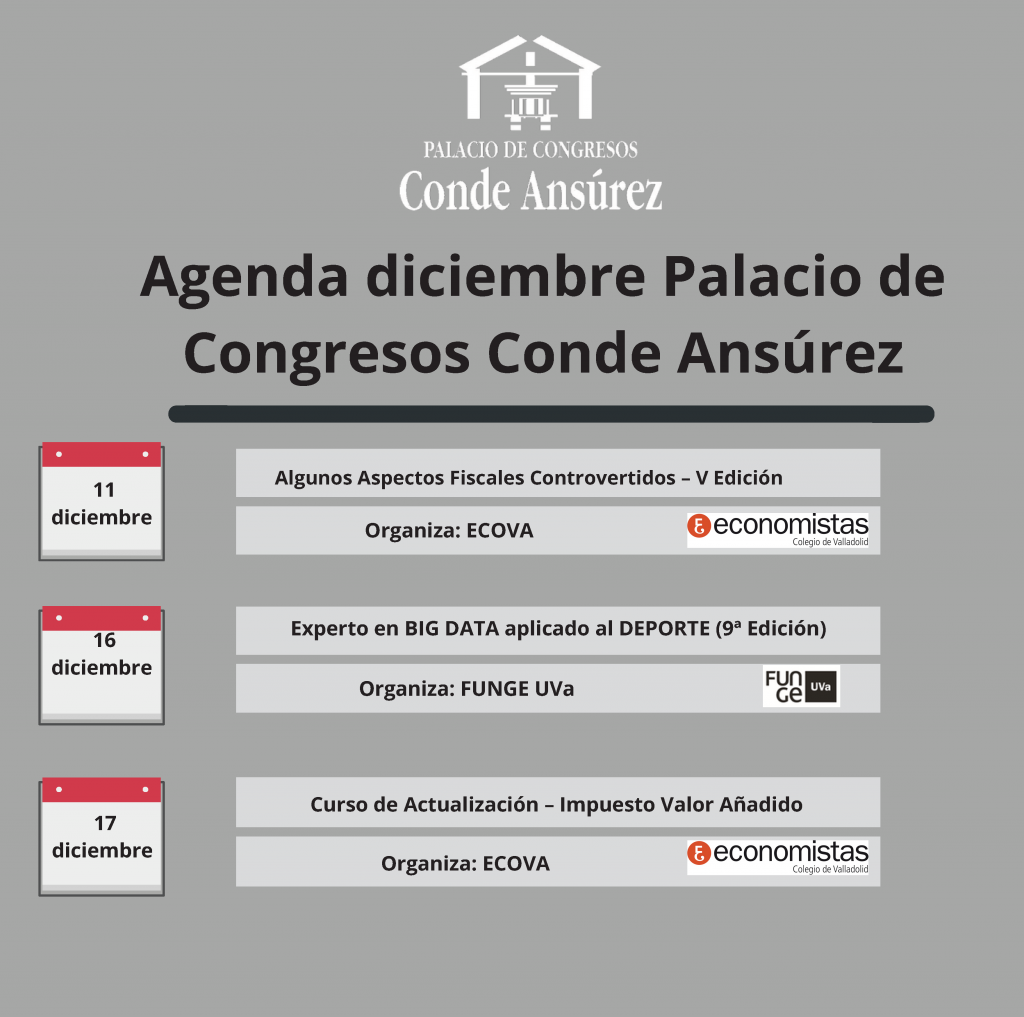 PALACIO DE CONGRESOS
Conde Ansúrez

Agenda diciembre Palacio de Congresos Conde Ansúrez

11 diciembre

Algunos Aspectos Fiscales Controvertidos – V Edición

Organiza: ECOVA

economistas
Colegio de Valladolid

16 diciembre

Experto en BIG DATA aplicado al DEPORTE (9ª Edición)

Organiza: FUNGE UVa

FUN GE UVa

17 diciembre

Curso de Actualización – Impuesto Valor Añadido

Organiza: ECOVA

economistas
Colegio de Valladolid